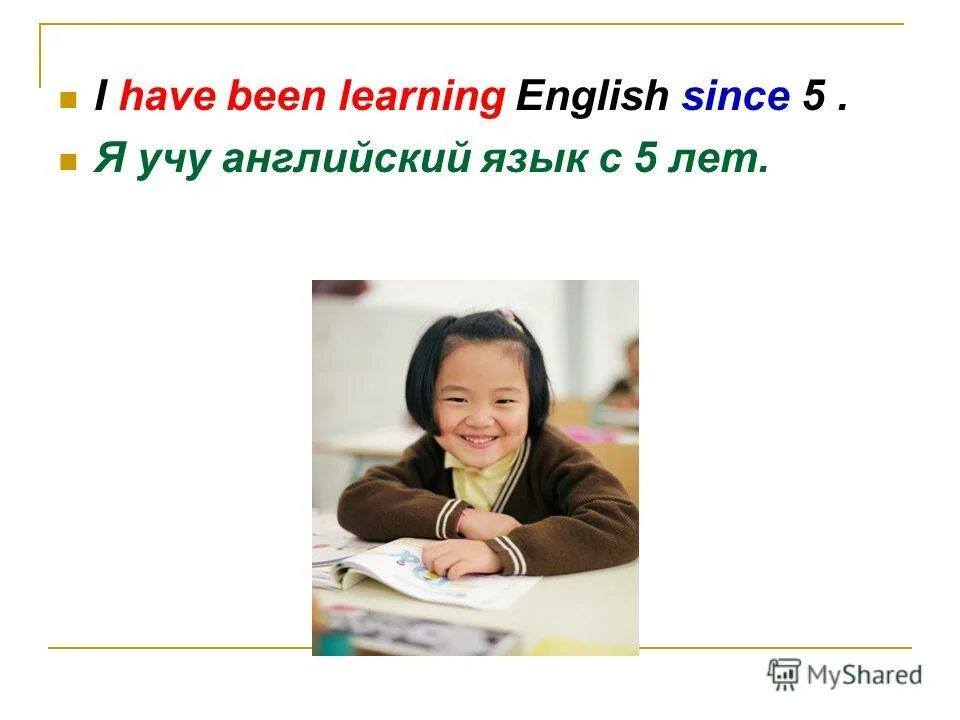 I have been learning English since 5 .

Я учу английский язык с 5 лет.

MyShared